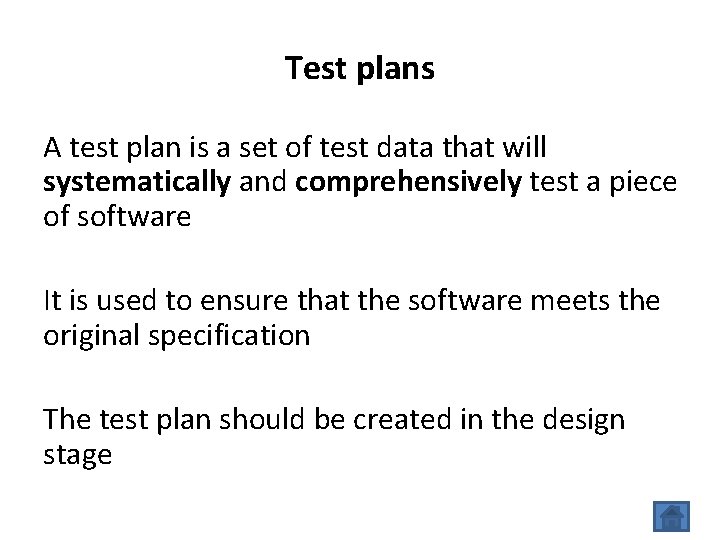 Test plans

A test plan is a set of test data that will systematically and comprehensively test a piece of software

It is used to ensure that the software meets the original specification

The test plan should be created in the design stage